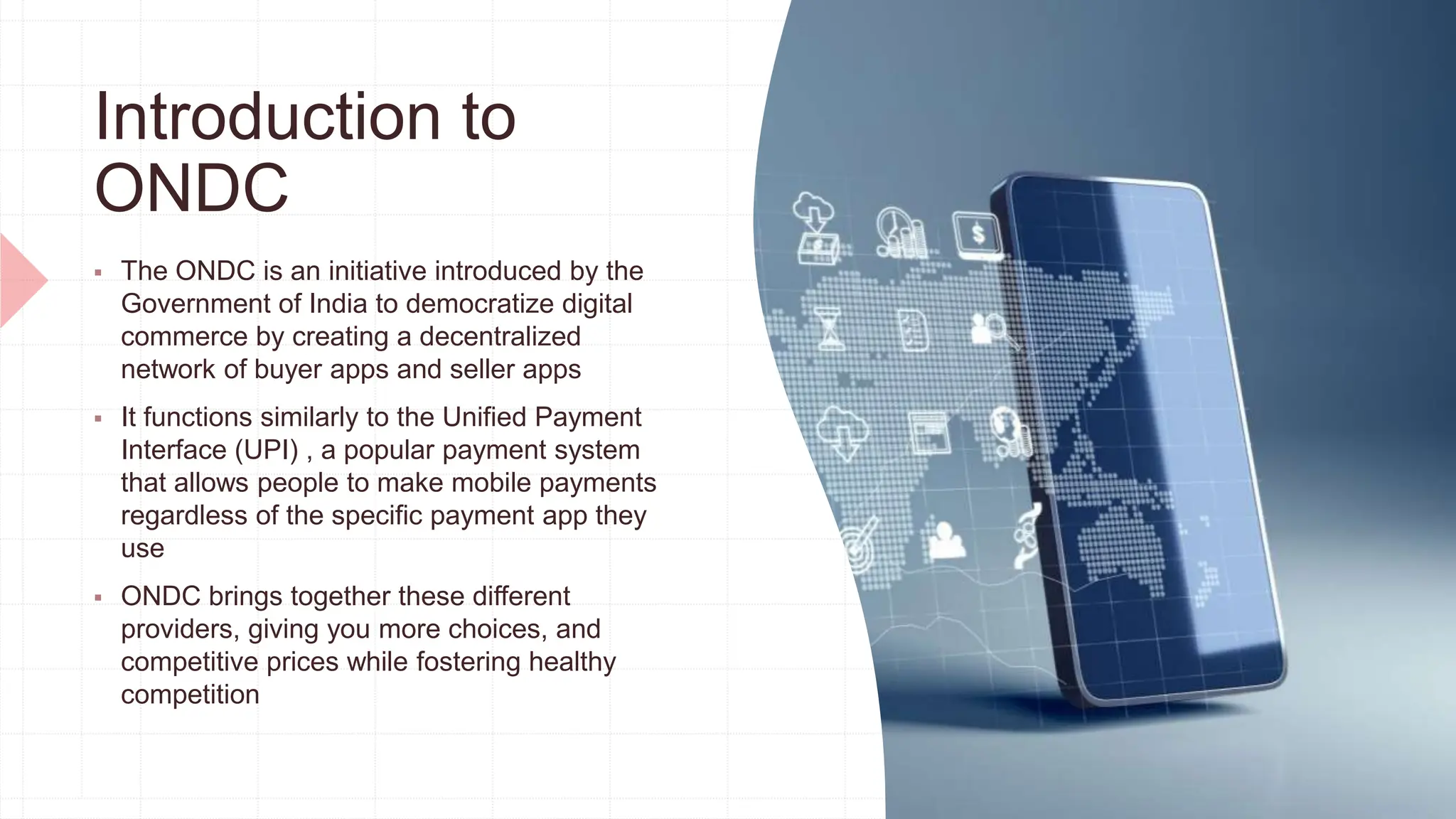 Introduction to ONDC

▪ The ONDC is an initiative introduced by the Government of India to democratize digital commerce by creating a decentralized network of buyer apps and seller apps

▪ It functions similarly to the Unified Payment Interface (UPI) , a popular payment system that allows people to make mobile payments regardless of the specific payment app they use

▪ ONDC brings together these different providers, giving you more choices, and competitive prices while fostering healthy competition

$